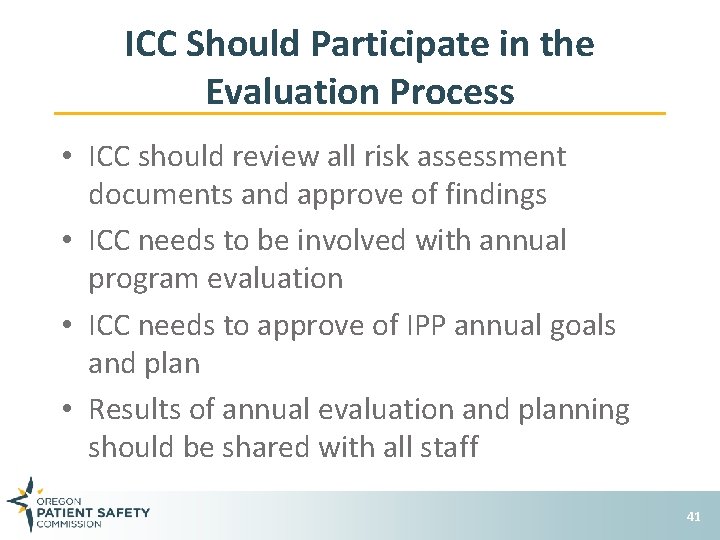 ICC Should Participate in the Evaluation Process

• ICC should review all risk assessment documents and approve of findings
• ICC needs to be involved with annual program evaluation
• ICC needs to approve of IPP annual goals and plan
• Results of annual evaluation and planning should be shared with all staff

OREGON
PATIENT SAFETY
COMMISSION

41